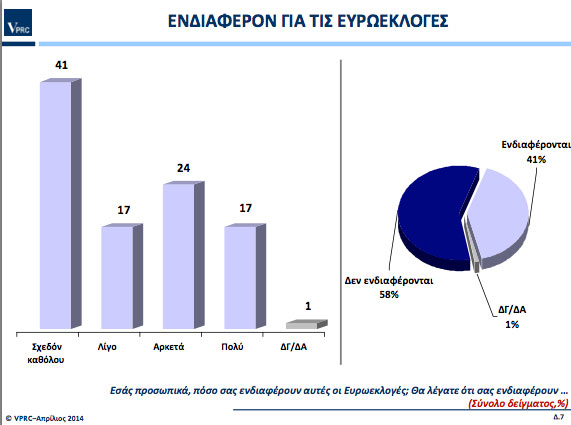 VPRC

ΕΝΔΙΑΦΕΡΟΝ ΓΙΑ ΤΙΣ ΕΥΡΩΕΚΛΟΓΕΣ

41

17

24

17

1

Σχεδόν καθόλου

Λίγο

Αρκετά

Πολύ

ΔΓ/ΔΑ

Ενδιαφέρονται 41%

Δεν ενδιαφέρονται 58%

ΔΓ/ΔΑ 1%

Εσάς προσωπικά, πόσο σας ενδιαφέρουν αυτές οι Ευρωεκλογές; Θα λέγατε ότι σας ενδιαφέρουν ...

(Σύνολο δείγματος,%)

© VPRC–Απρίλιος 2014

Δ.7